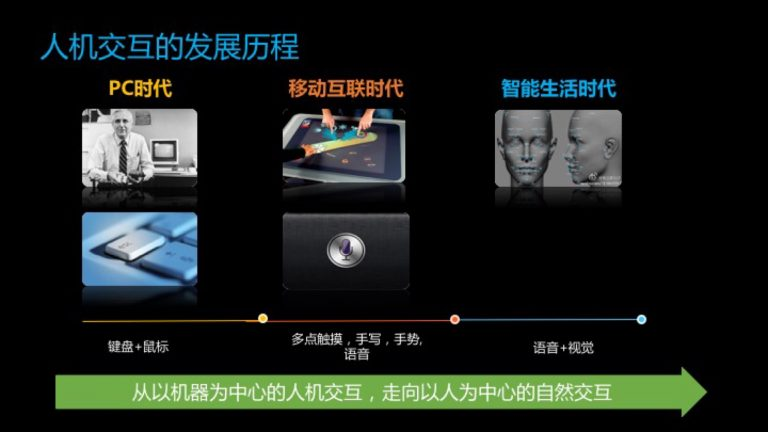 人机交互的发展历程

PC时代

移动互联时代

智能生活时代

键盘+鼠标

多点触摸，手写，手势，语音

语音+视觉

从以机器为中心的人机交互，走向以人为中心的自然交互